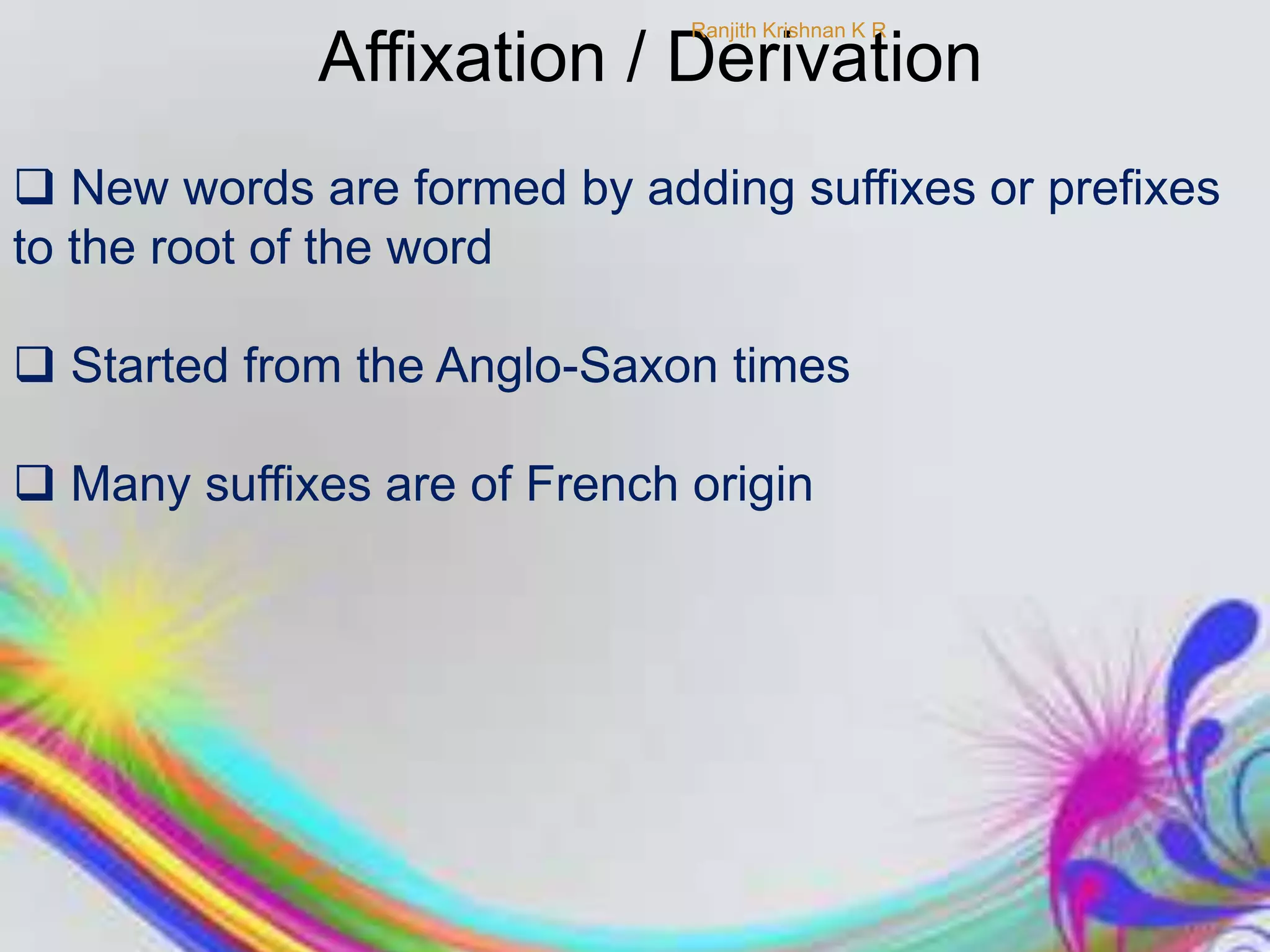 Ranjith Krishnan K R

Affixation / Derivation

❑ New words are formed by adding suffixes or prefixes to the root of the word

❑ Started from the Anglo-Saxon times

❑ Many suffixes are of French origin